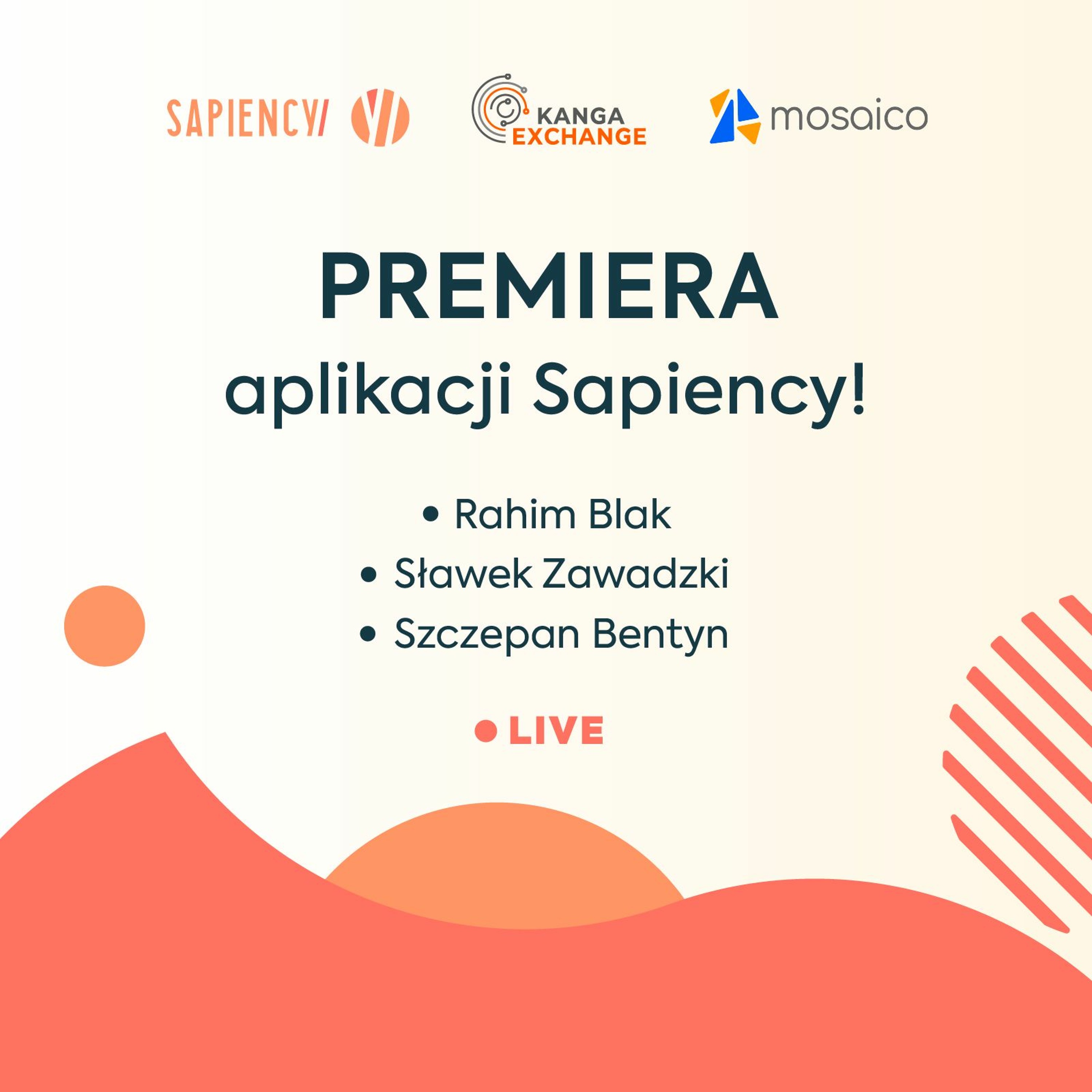 SAPIENCY/

KANGA EXCHANGE

mosaico

PREMIERA aplikacji Sapiency!

• Rahim Blak
• Sławek Zawadzki
• Szczepan Bentyn

• LIVE